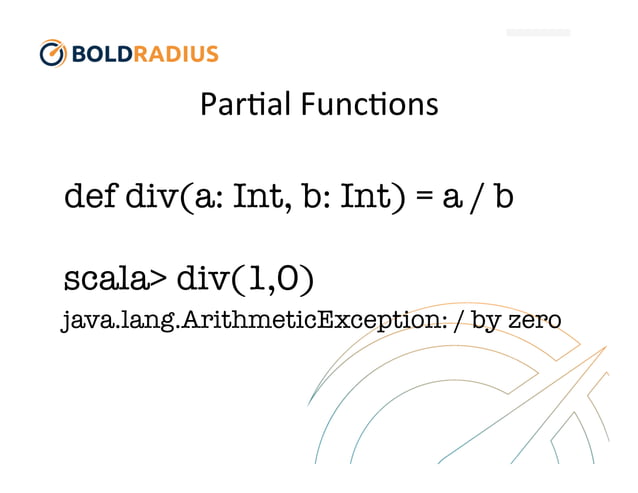 BOLDRADIUS

Partial Functions

def div(a: Int, b: Int) = a / b

scala> div(1,0)
java.lang.ArithmeticException: / by zero